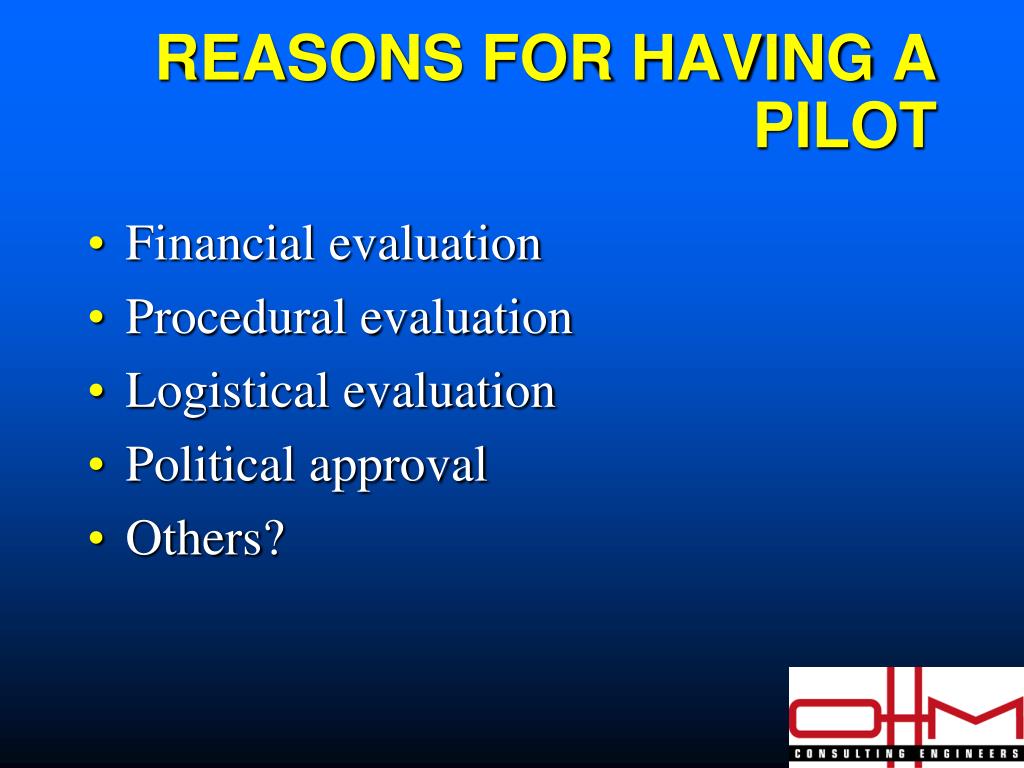 REASONS FOR HAVING A PILOT

• Financial evaluation
• Procedural evaluation
• Logistical evaluation
• Political approval
• Others?

OHM
CONSULTING ENGINEERS